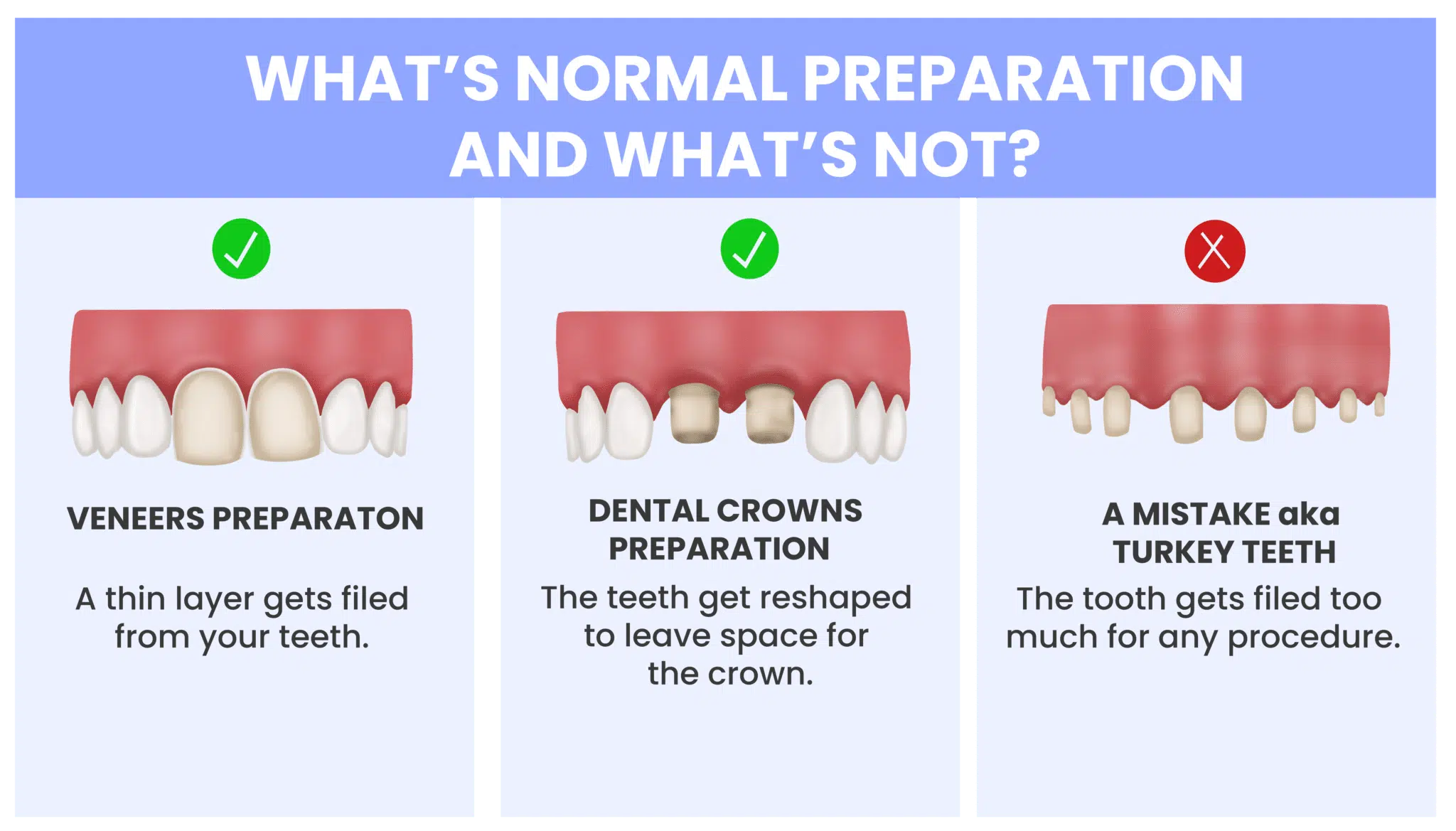 WHAT'S NORMAL PREPARATION AND WHAT'S NOT?

VENEERS PREPARATON

A thin layer gets filed from your teeth.

DENTAL CROWNS PREPARATION

The teeth get reshaped to leave space for the crown.

A MISTAKE aka TURKEY TEETH

The tooth gets filed too much for any procedure.